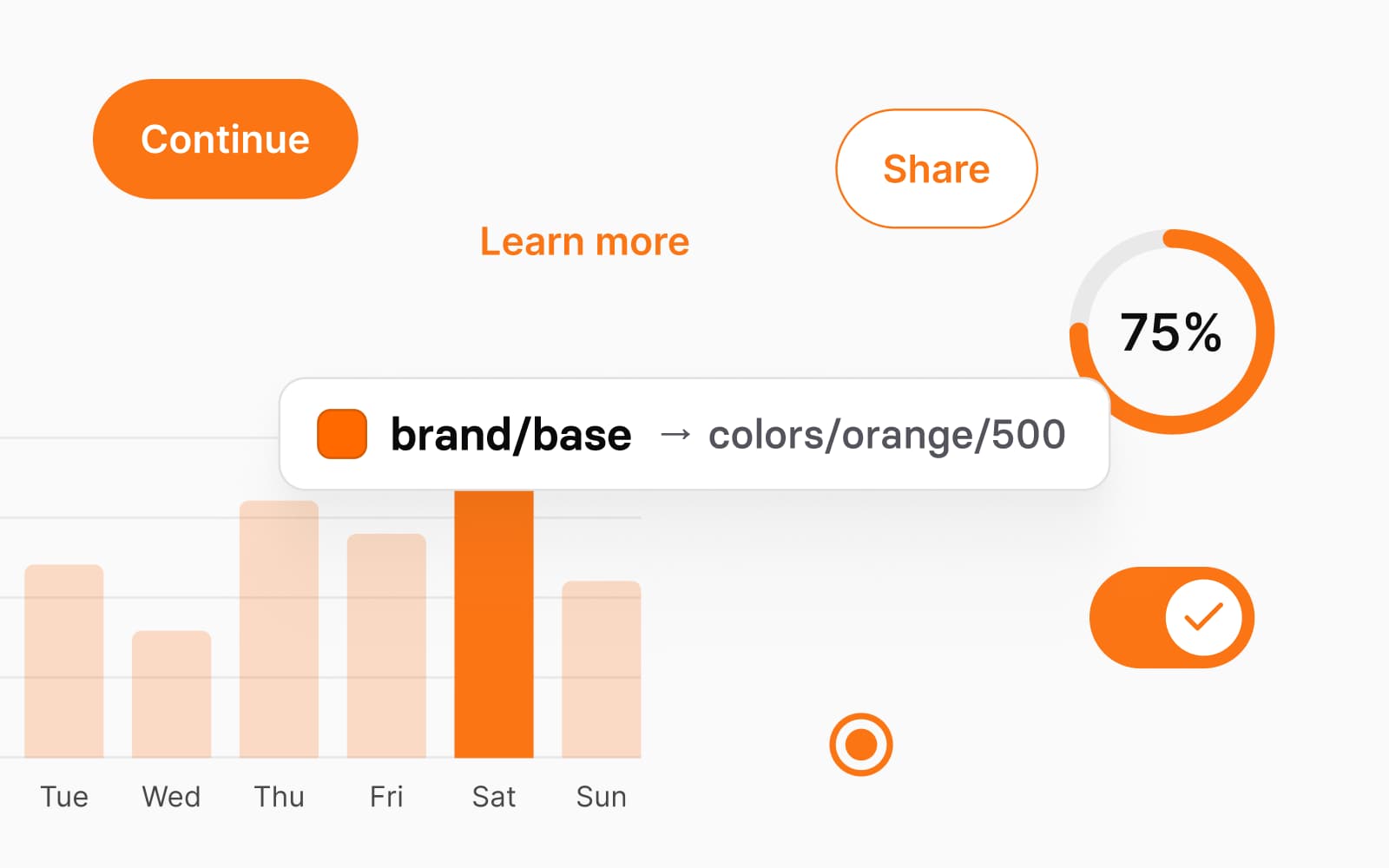 Continue

Share

Learn more

75%

brand/base → colors/orange/500

Tue Wed Thu Fri Sat Sun